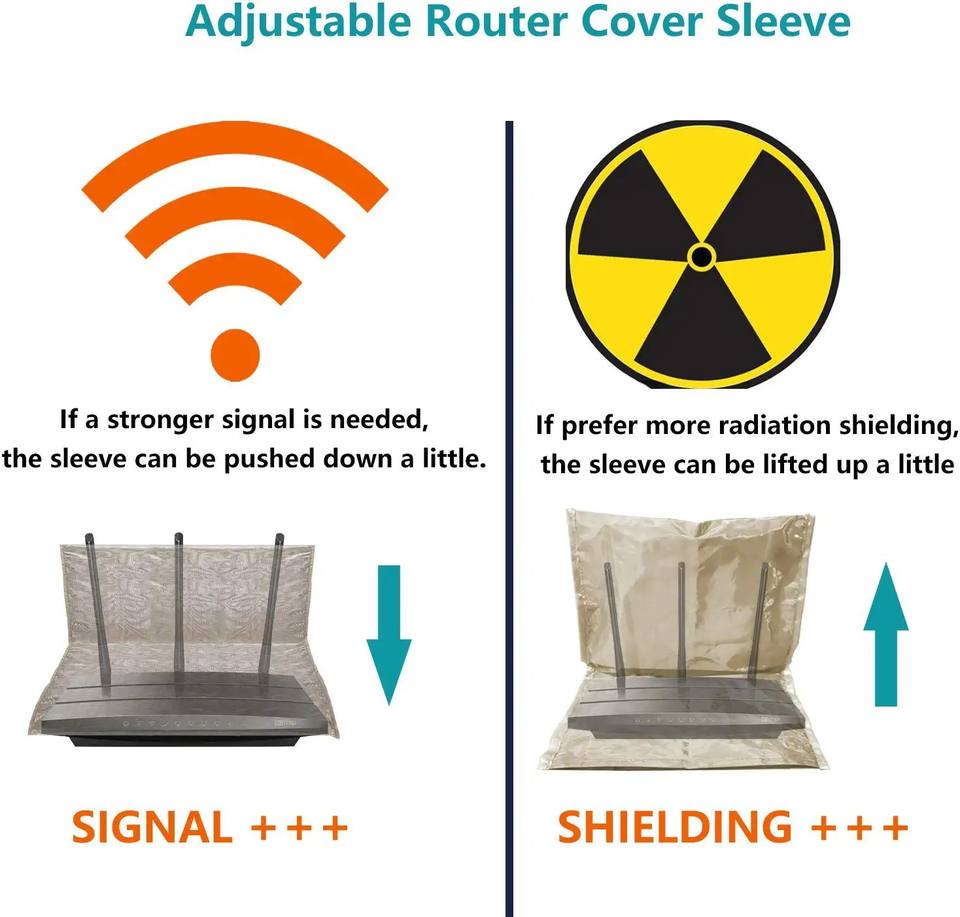 Adjustable Router Cover Sleeve

If a stronger signal is needed, the sleeve can be pushed down a little.

SIGNAL +++

If prefer more radiation shielding, the sleeve can be lifted up a little

SHIELDING +++